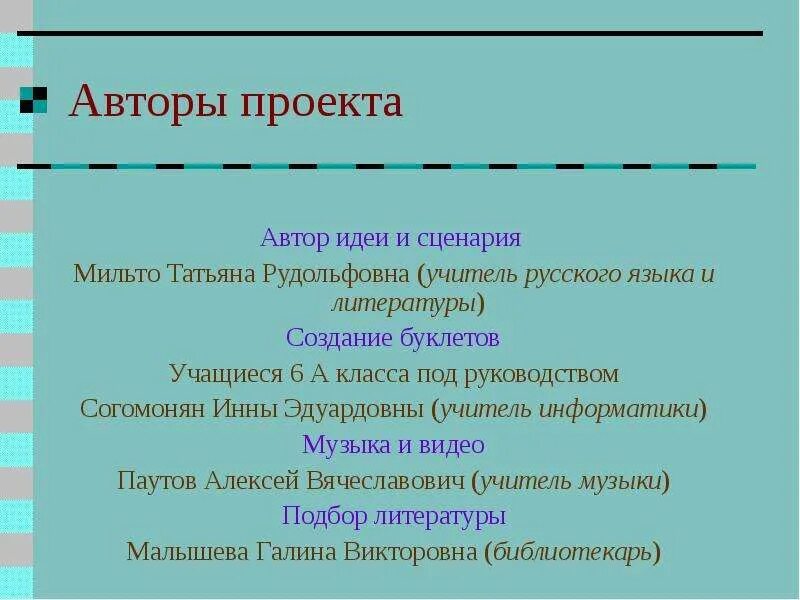 Авторы проекта

Автор идеи и сценария
Мильто Татьяна Рудольфовна (учитель русского языка и литературы)
Создание буклетов
Учащиеся 6 А класса под руководством
Согомонян Инны Эдуардовны (учитель информатики)
Музыка и видео
Паутов Алексей Вячеславович (учитель музыки)
Подбор литературы
Малышева Галина Викторовна (библиотекарь)